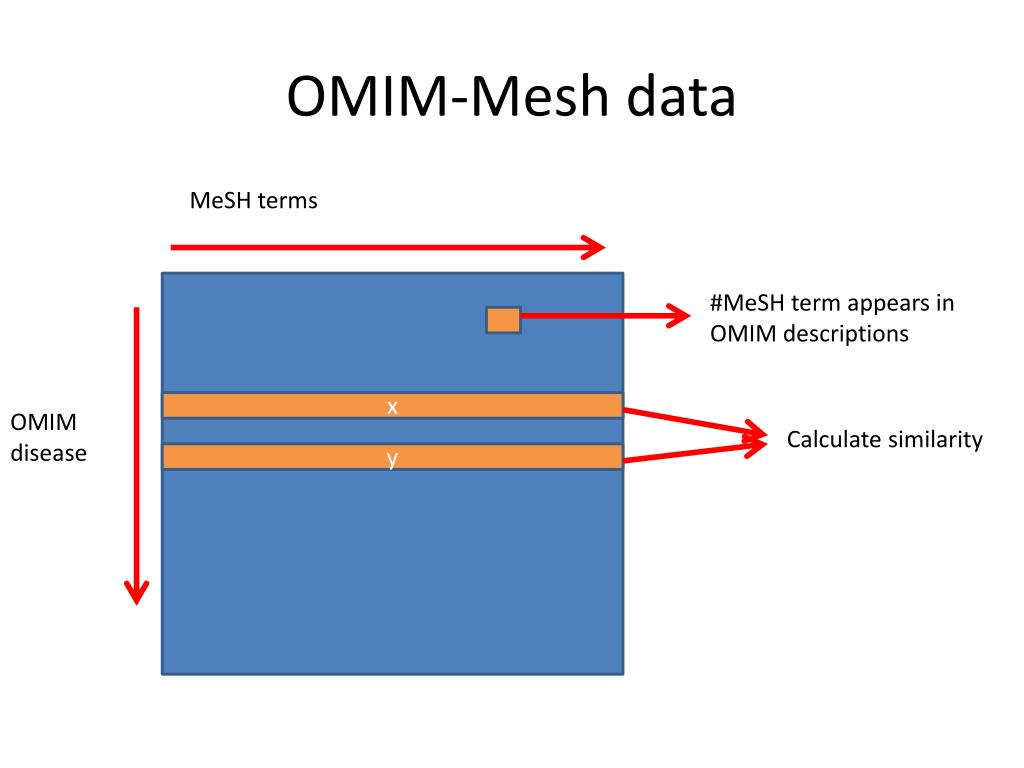 OMIM-Mesh data

MeSH terms

#MeSH term appears in OMIM descriptions

OMIM disease

x

y

Calculate similarity